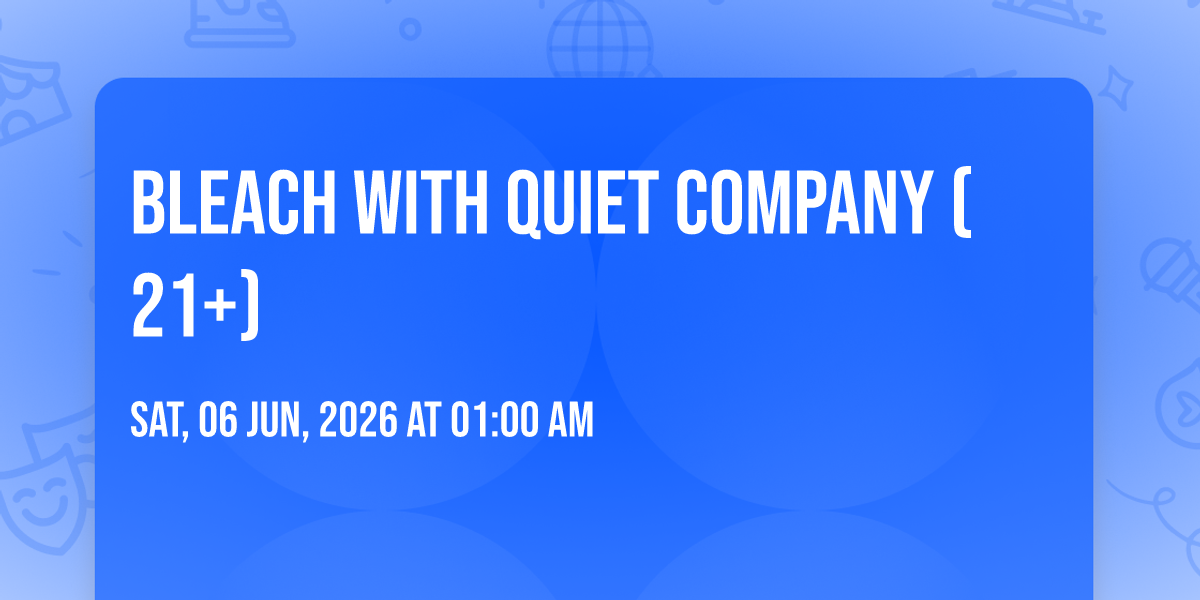 BLEACH WITH QUIET COMPANY ( 21+)

SAT, 06 JUN, 2026 AT 01:00 AM